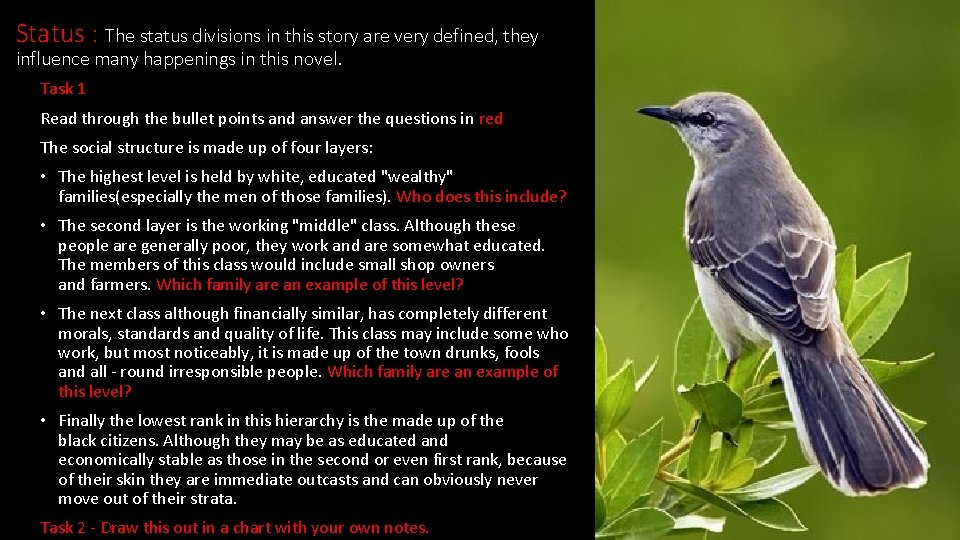 Status : The status divisions in this story are very defined, they influence many happenings in this novel.

Task 1

Read through the bullet points and answer the questions in red

The social structure is made up of four layers:

• The highest level is held by white, educated "wealthy" families(especially the men of those families). Who does this include?

• The second layer is the working "middle" class. Although these people are generally poor, they work and are somewhat educated. The members of this class would include small shop owners and farmers. Which family are an example of this level?

• The next class although financially similar, has completely different morals, standards and quality of life. This class may include some who work, but most noticeably, it is made up of the town drunks, fools and all - round irresponsible people. Which family are an example of this level?

• Finally the lowest rank in this hierarchy is the made up of the black citizens. Although they may be as educated and economically stable as those in the second or even first rank, because of their skin they are immediate outcasts and can obviously never move out of their strata.

Task 2 - Draw this out in a chart with your own notes.